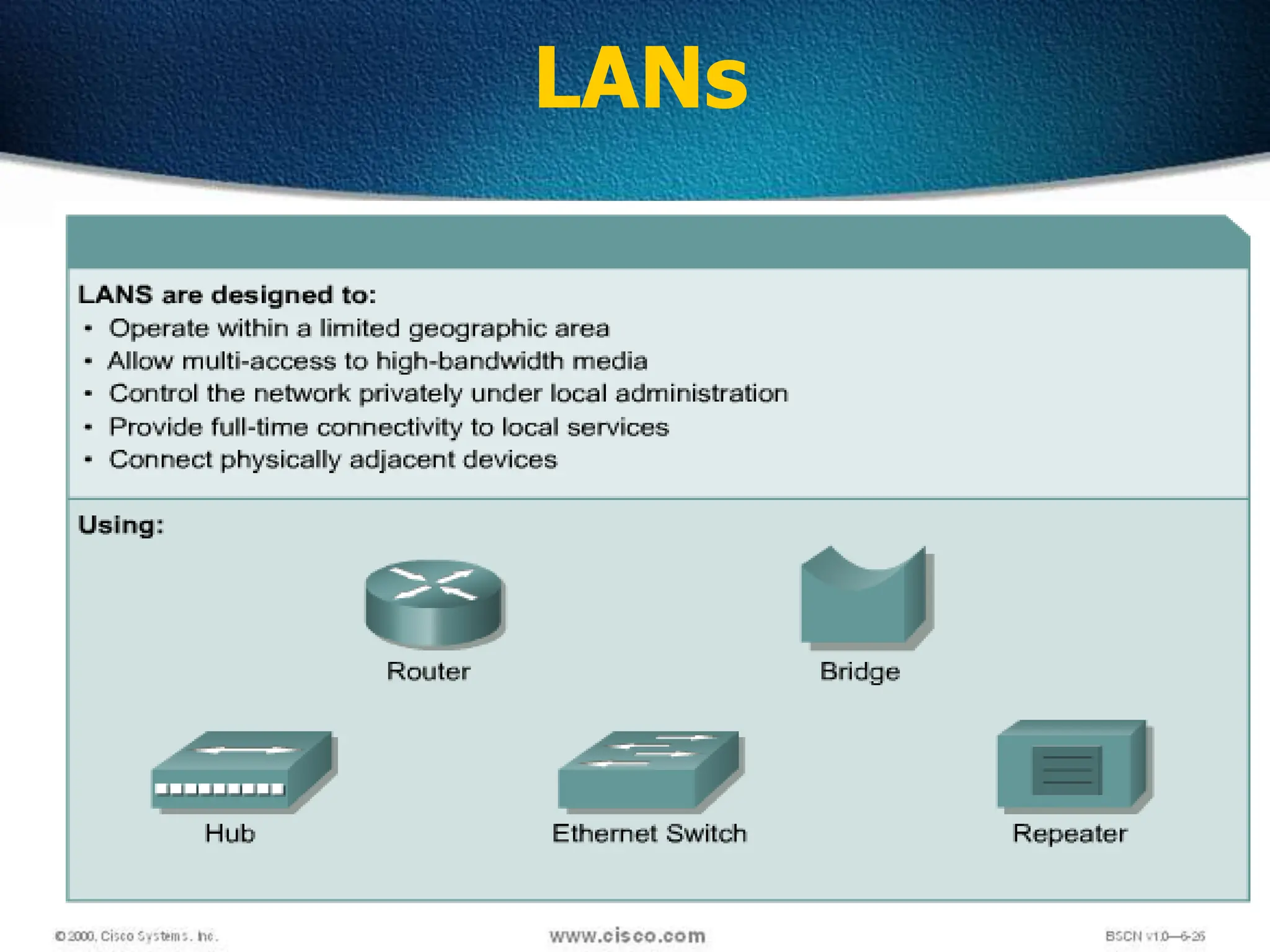 LANs

LANS are designed to:
• Operate within a limited geographic area
• Allow multi-access to high-bandwidth media
• Control the network privately under local administration
• Provide full-time connectivity to local services
• Connect physically adjacent devices

Using:

Router

Bridge

Hub

Ethernet Switch

Repeater

© 2000, Cisco Systems, Inc.

www.cisco.com

BSCN v1.0—6-26